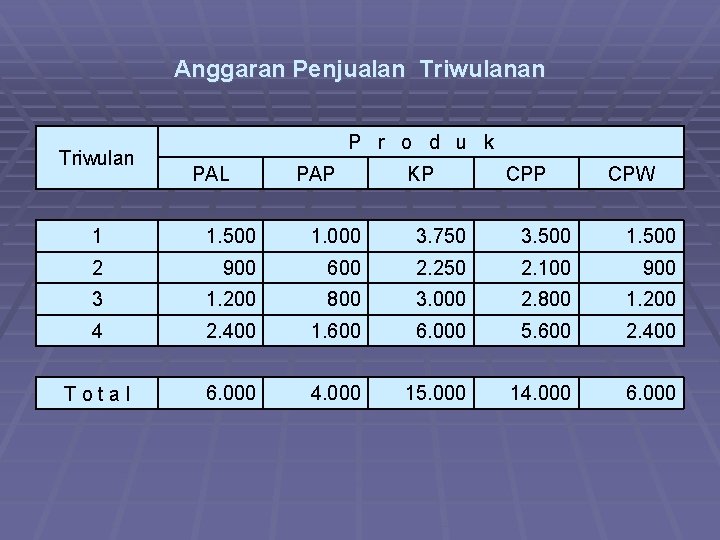 Anggaran Penjualan Triwulanan

| Triwulan | P r o d u k | | | | |
|---|---|---|---|---|---|
| | PAL | PAP | KP | CPP | CPW |
| 1 | 1.500 | 1.000 | 3.750 | 3.500 | 1.500 |
| 2 | 900 | 600 | 2.250 | 2.100 | 900 |
| 3 | 1.200 | 800 | 3.000 | 2.800 | 1.200 |
| 4 | 2.400 | 1.600 | 6.000 | 5.600 | 2.400 |
| T o t a l | 6.000 | 4.000 | 15.000 | 14.000 | 6.000 |